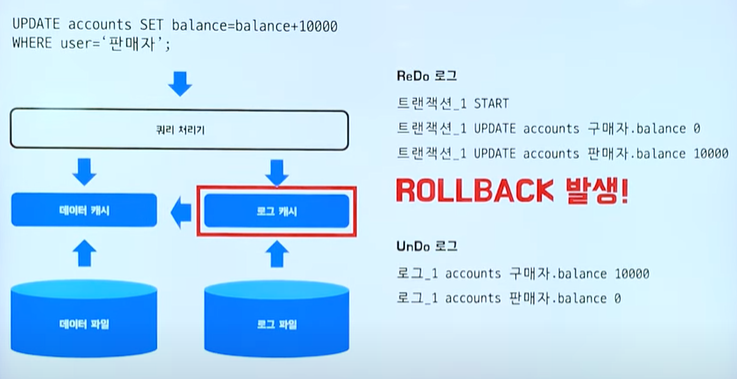 UPDATE accounts SET balance=balance+10000
WHERE user='판매자';

쿼리 처리기

데이터 캐시

로그 캐시

데이터 파일

로그 파일

ReDo 로그

트랜잭션_1 START

트랜잭션_1 UPDATE accounts 구매자.balance 0

트랜잭션_1 UPDATE accounts 판매자.balance 10000

ROLLBACK 발생!

UnDo 로그

로그_1 accounts 구매자.balance 10000

로그_1 accounts 판매자.balance 0